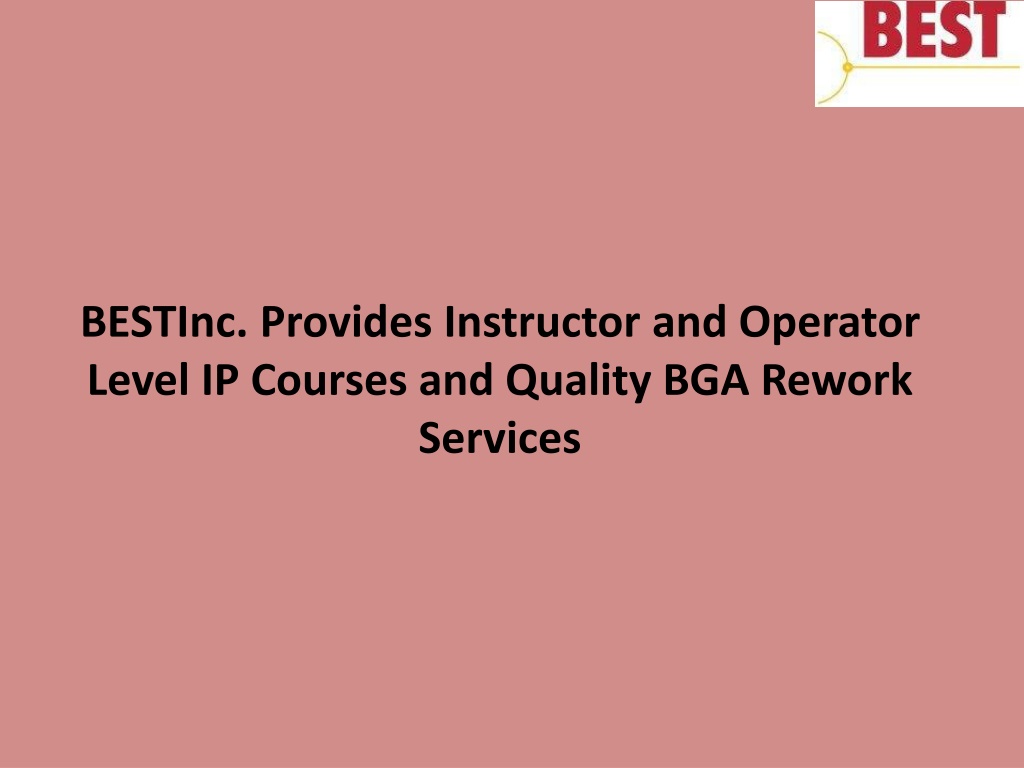 BEST

BESTInc. Provides Instructor and Operator Level IP Courses and Quality BGA Rework Services